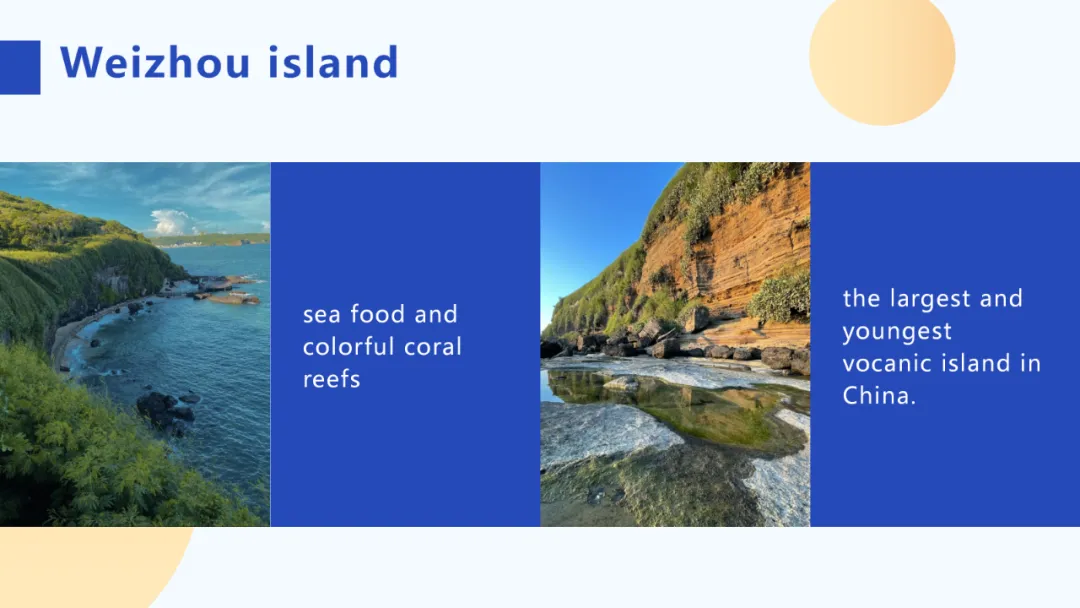 Weizhou island

sea food and colorful coral reefs

the largest and youngest vocanic island in China.